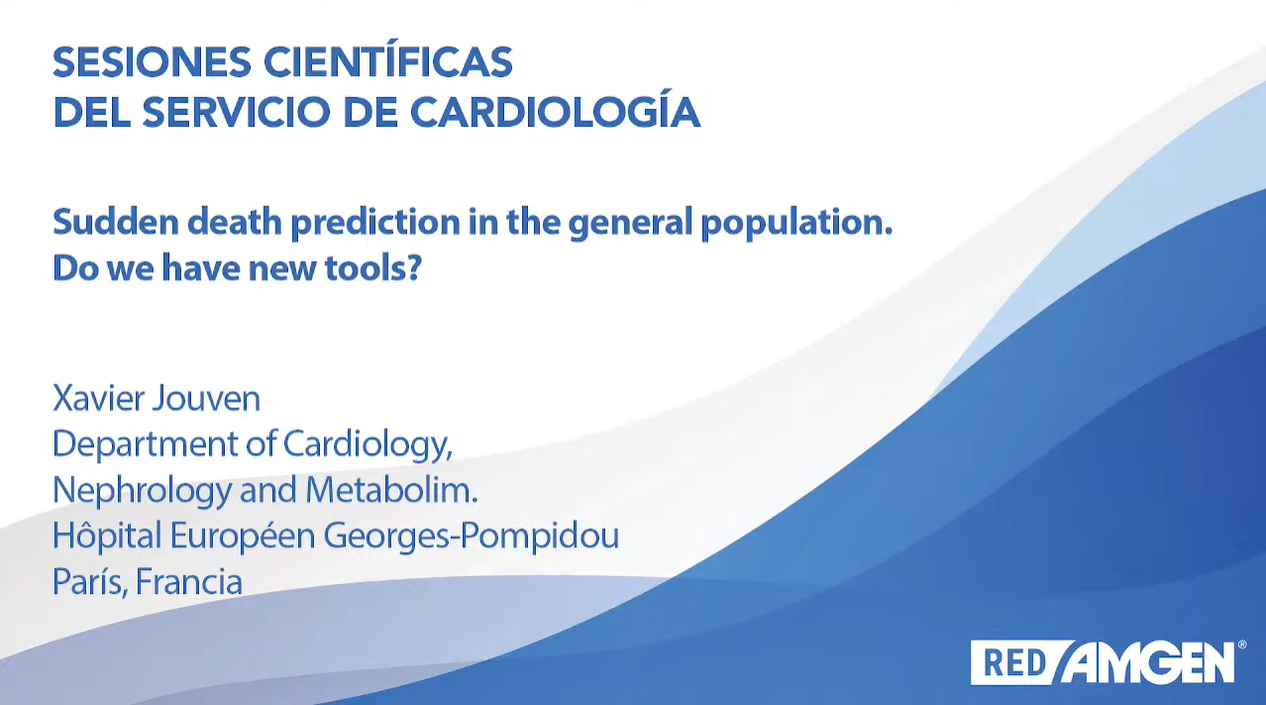 SESIONES CIENTÍFICAS
DEL SERVICIO DE CARDIOLOGÍA

Sudden death prediction in the general population.
Do we have new tools?

Xavier Jouven
Department of Cardiology,
Nephrology and Metabolim.
Hôpital Européen Georges-Pompidou
París, Francia

RED AMGEN®